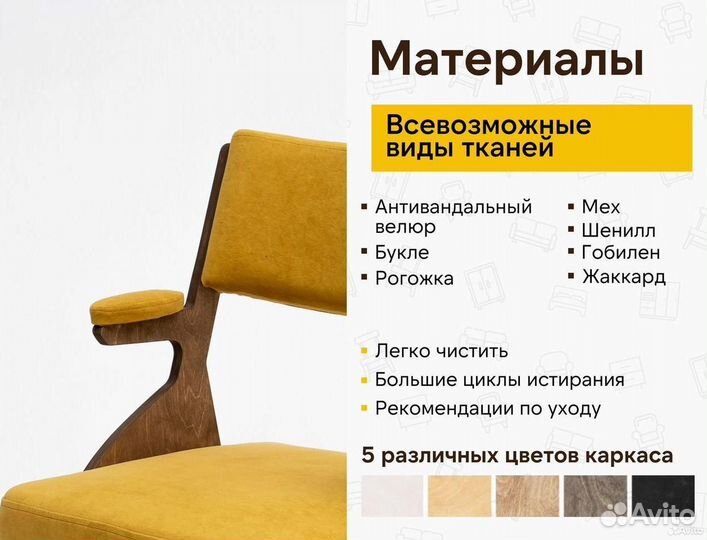 Материалы

Всевозможные виды тканей

▪ Антивандальный велюр
▪ Букле
▪ Рогожка

▪ Мех
▪ Шенилл
▪ Гобилен
▪ Жаккард

▪ Легко чистить
▪ Большие циклы истирания
▪ Рекомендации по уходу

5 различных цветов каркаса

Avito